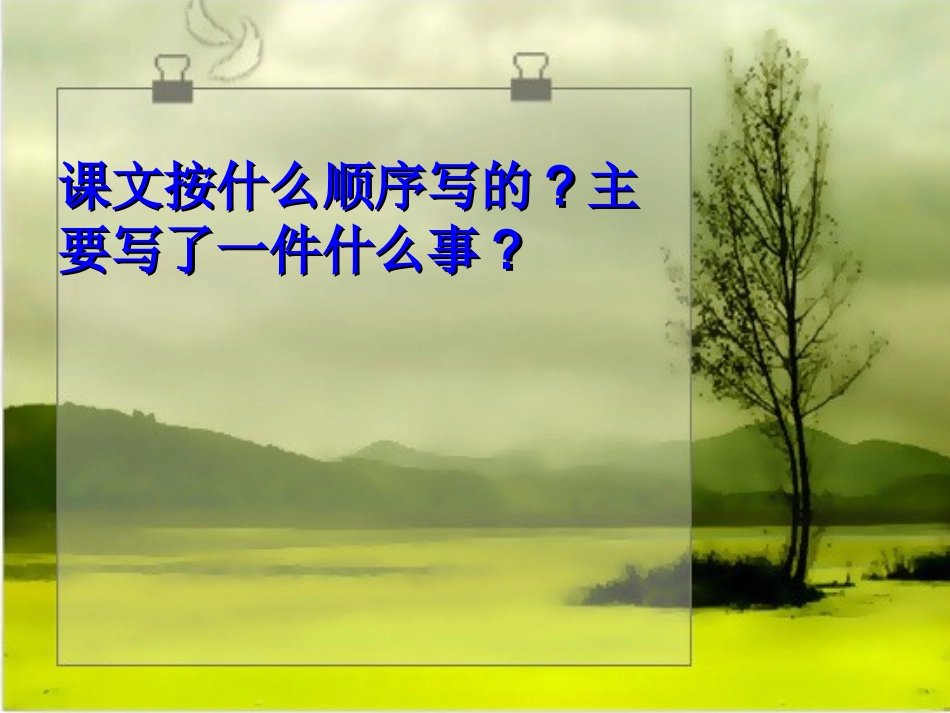 课文按什么顺序写的？主要写了一件什么事？